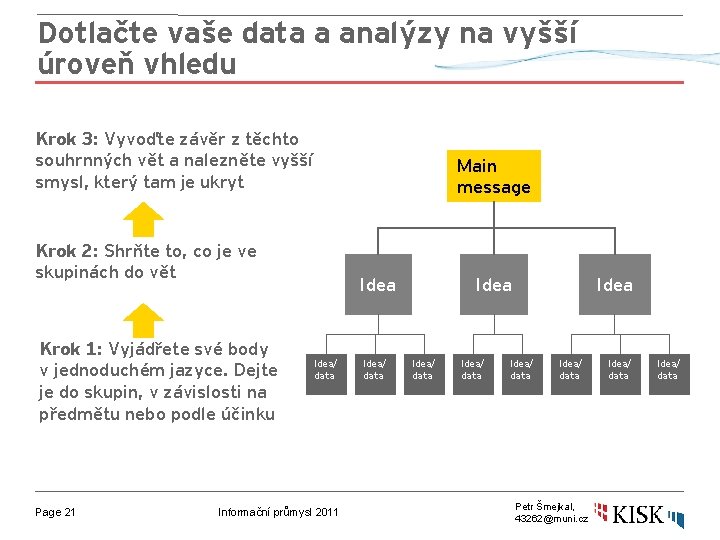 Dotlačte vaše data a analýzy na vyšší úroveň vhledu

Krok 3: Vyvoďte závěr z těchto souhrnných vět a nalezněte vyšší smysl, který tam je ukryt

Krok 2: Shrňte to, co je ve skupinách do vět

Krok 1: Vyjádřete své body v jednoduchém jazyce. Dejte je do skupin, v závislosti na předmětu nebo podle účinku

Main message

Idea

Idea

Idea

Idea/ data

Idea/ data

Idea/ data

Idea/ data

Idea/ data

Idea/ data

Idea/ data

Idea/ data

Page 21

Informační průmysl 2011

Petr Šmejkal, 43262@muni.cz

KISK